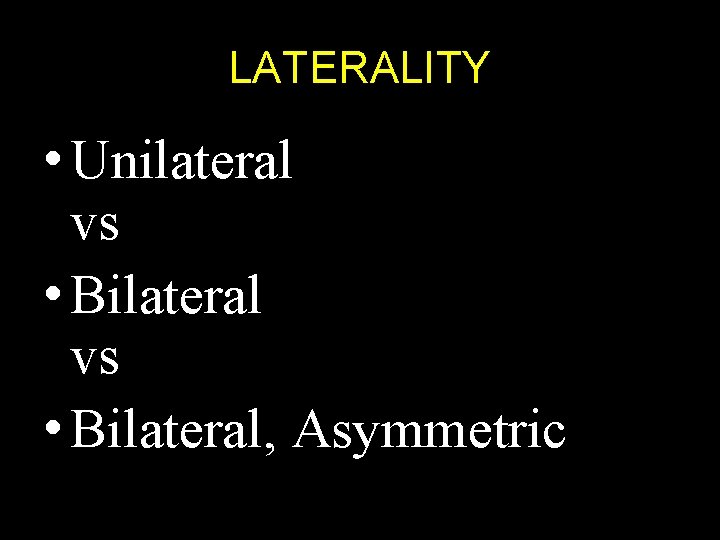 LATERALITY

• Unilateral
vs
• Bilateral
vs
• Bilateral, Asymmetric